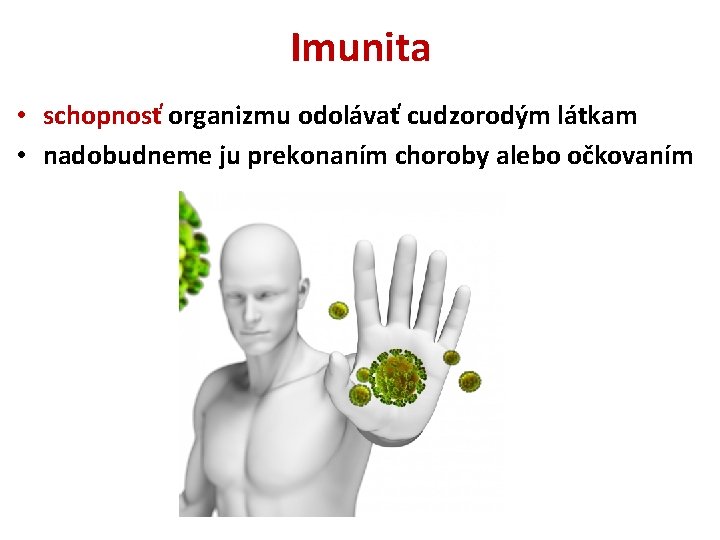 Imunita

• schopnosť organizmu odolávať cudzorodým látkam
• nadobudneme ju prekonaním choroby alebo očkovaním